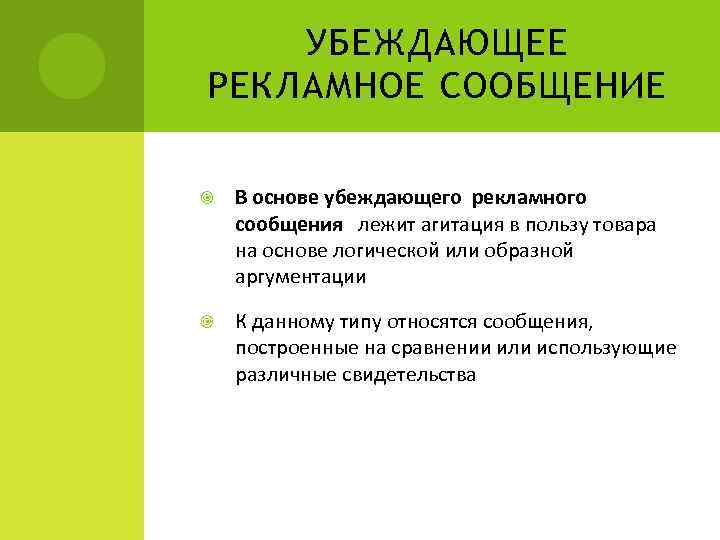 УБЕЖДАЮЩЕЕ РЕКЛАМНОЕ СООБЩЕНИЕ

В основе убеждающего рекламного сообщения лежит агитация в пользу товара на основе логической или образной аргументации

К данному типу относятся сообщения, построенные на сравнении или использующие различные свидетельства